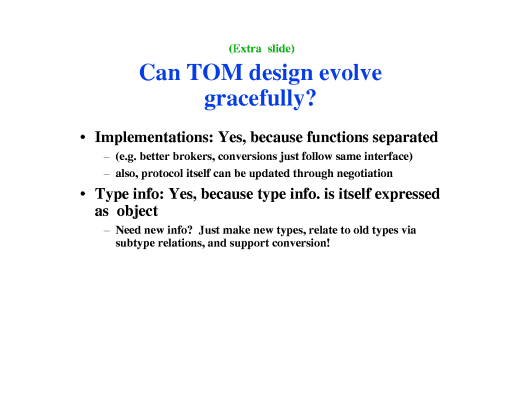 (Extra slide)

Can TOM design evolve gracefully?

• Implementations: Yes, because functions separated
  – (e.g. better brokers, conversions just follow same interface)
  – also, protocol itself can be updated through negotiation
• Type info: Yes, because type info. is itself expressed as object
  – Need new info? Just make new types, relate to old types via subtype relations, and support conversion!